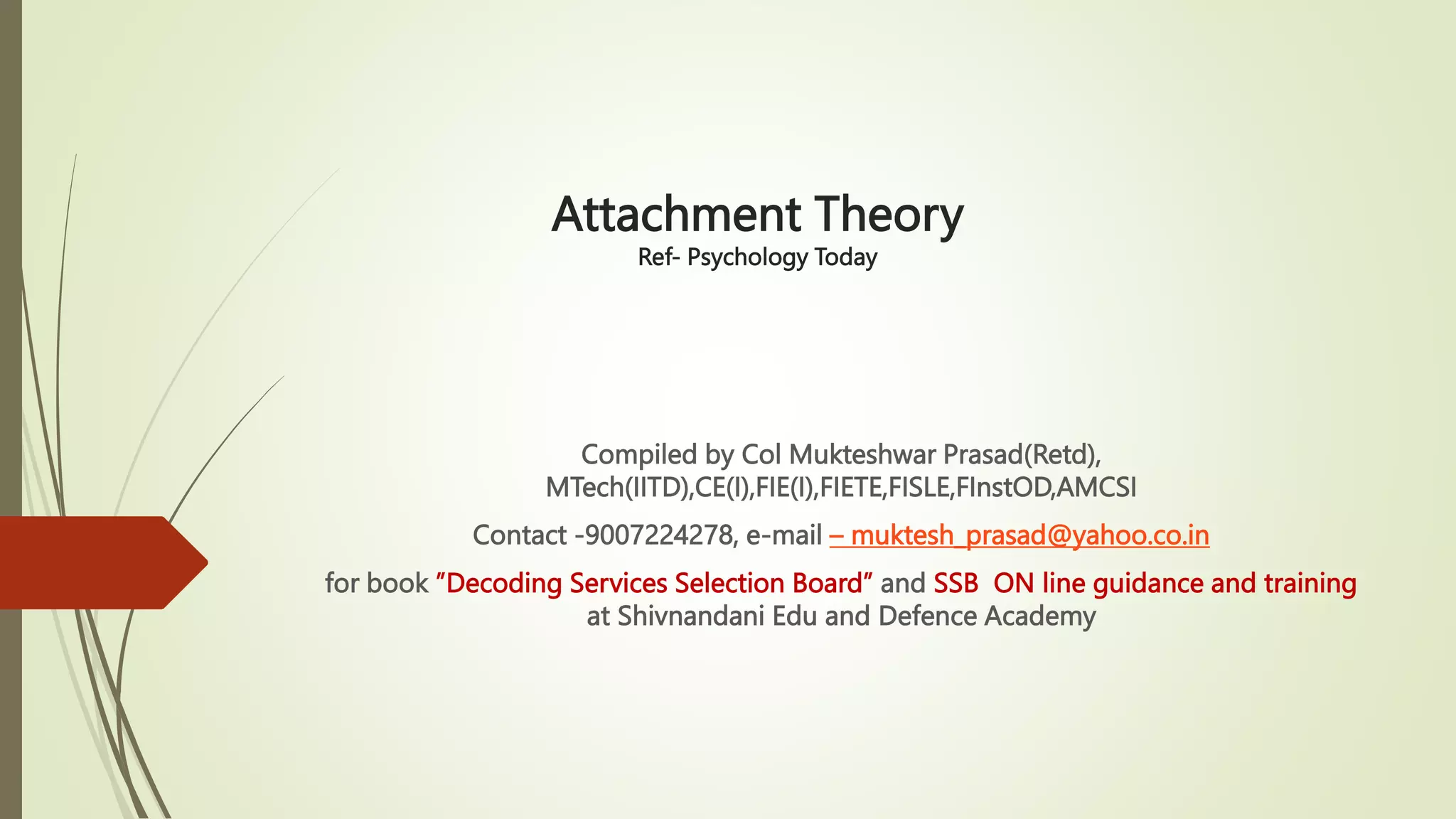 Attachment Theory
Ref- Psychology Today

Compiled by Col Mukteshwar Prasad(Retd), MTech(IITD),CE(I),FIE(I),FIETE,FISLE,FInstOD,AMCSI

Contact -9007224278, e-mail – muktesh_prasad@yahoo.co.in

for book "Decoding Services Selection Board" and SSB ON line guidance and training at Shivnandani Edu and Defence Academy